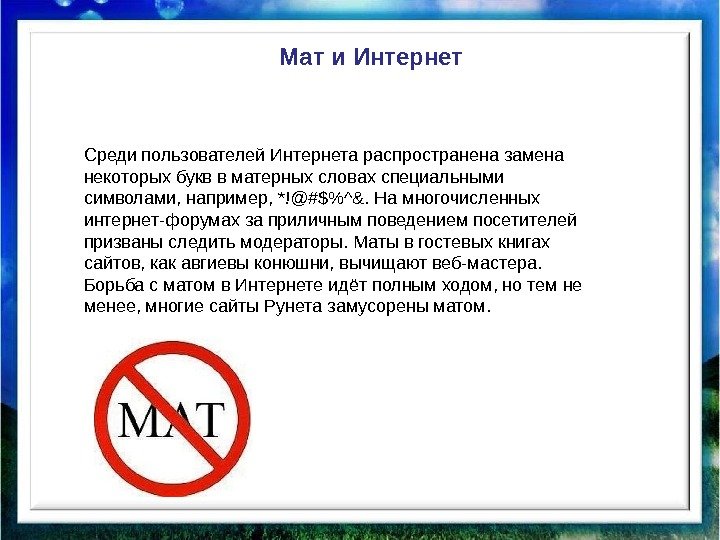 Мат и Интернет

Среди пользователей Интернета распространена замена некоторых букв в матерных словах специальными символами, например, *!@#$%^&. На многочисленных интернет-форумах за приличным поведением посетителей призваны следить модераторы. Маты в гостевых книгах сайтов, как авгиевы конюшни, вычищают веб-мастера. Борьба с матом в Интернете идёт полным ходом, но тем не менее, многие сайты Рунета замусорены матом.

МАТ